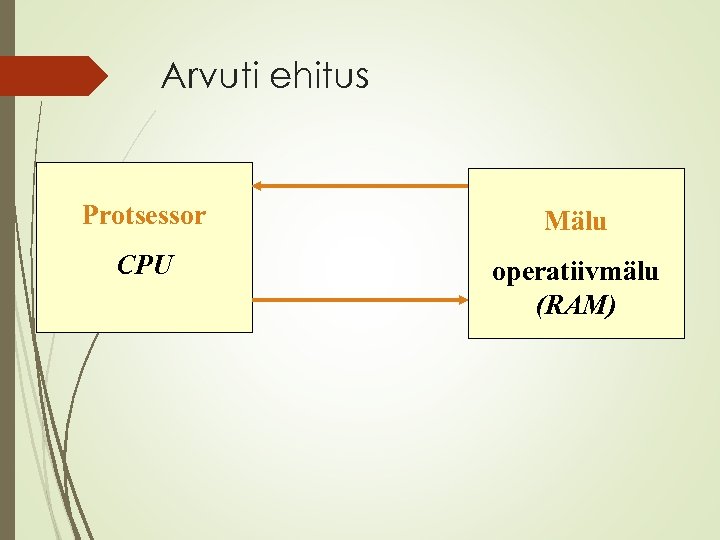 Arvuti ehitus

Protsessor

CPU

Mälu

operatiivmälu
(RAM)